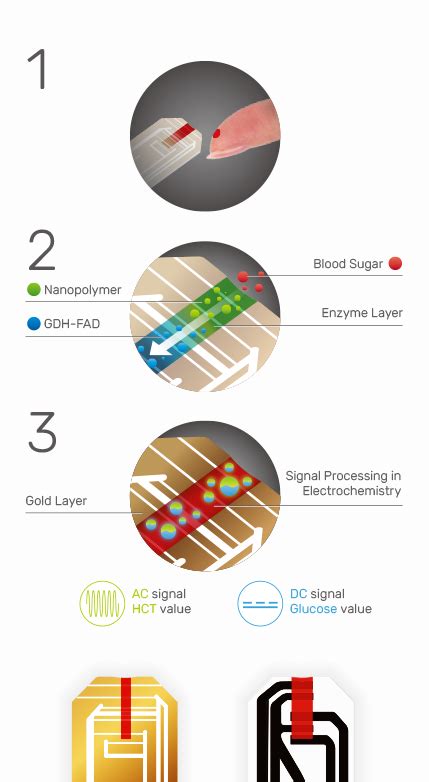 1

2

Blood Sugar

Nanopolymer

Enzyme Layer

GDH-FAD

3

Signal Processing in Electrochemistry

Gold Layer

AC signal
HCT value

DC signal
Glucose value